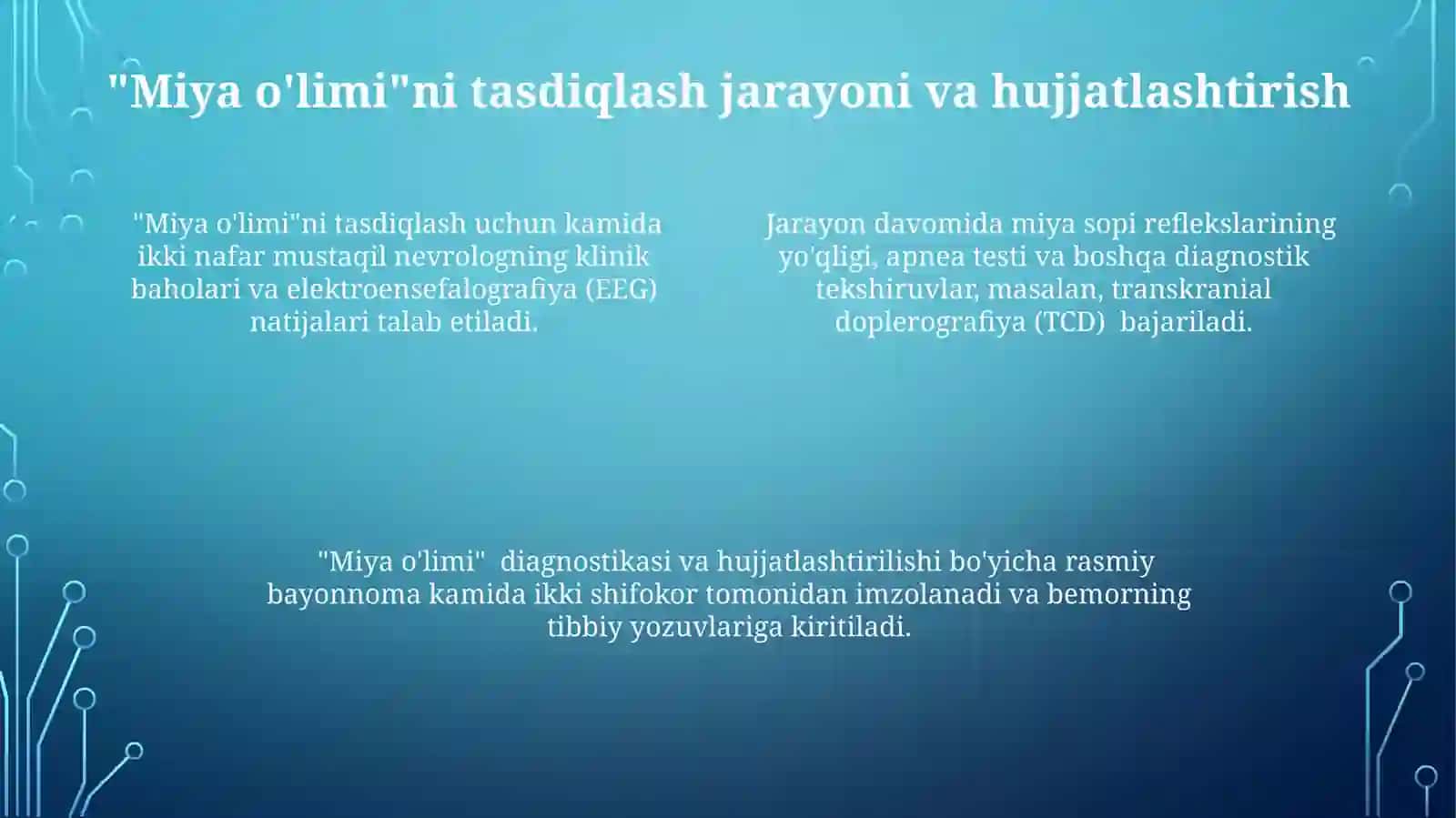 "Miya o'limi"ni tasdiqlash jarayoni va hujjatlashtirish

"Miya o'limi"ni tasdiqlash uchun kamida ikki nafar mustaqil nevrologning klinik baholari va elektroensefalografiya (EEG) natijalari talab etiladi.

Jarayon davomida miya sopi reflekslarining yo'qligi, apnea testi va boshqa diagnostik tekshiruvlar, masalan, transkranial doplerografiya (TCD) bajariladi.

"Miya o'limi" diagnostikasi va hujjatlashtirilishi bo'yicha rasmiy bayonnoma kamida ikki shifokor tomonidan imzolanadi va bemorning tibbiy yozuvlariga kiritiladi.